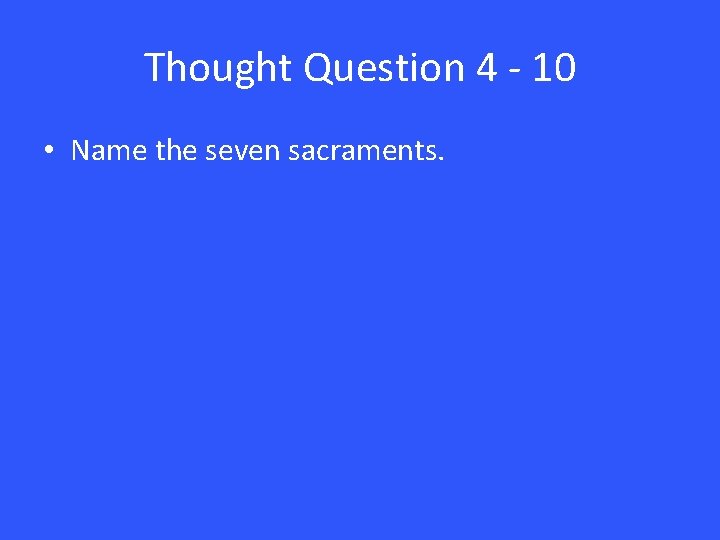 Thought Question 4 - 10

• Name the seven sacraments.